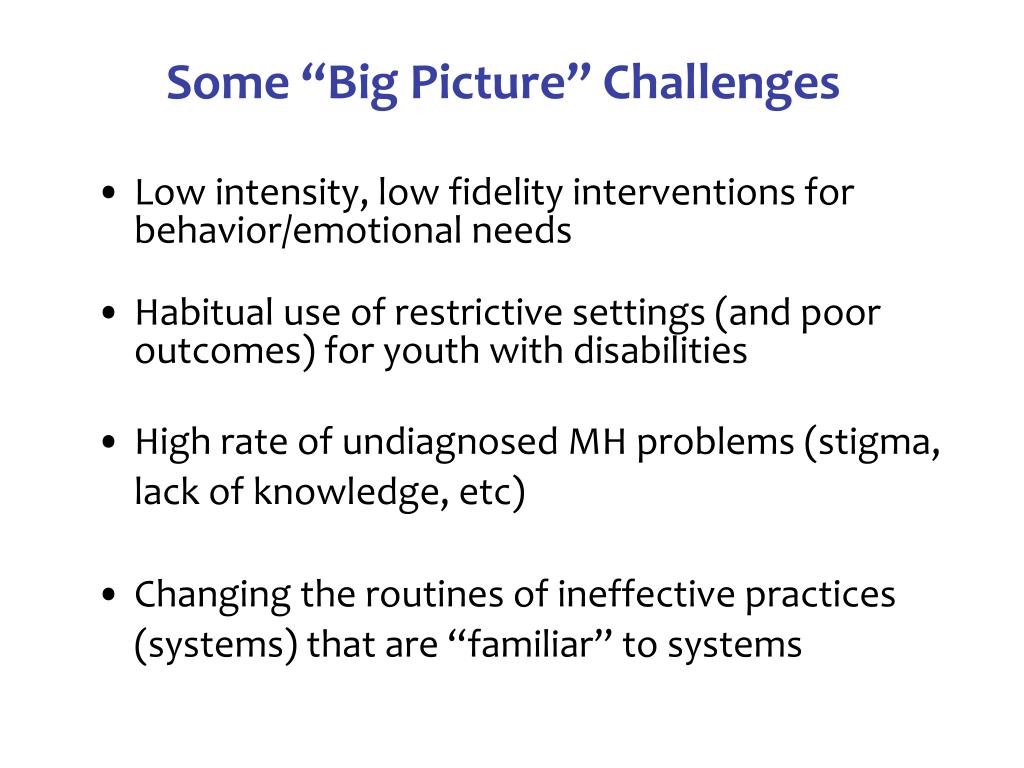 Some “Big Picture” Challenges

• Low intensity, low fidelity interventions for behavior/emotional needs

• Habitual use of restrictive settings (and poor outcomes) for youth with disabilities

• High rate of undiagnosed MH problems (stigma, lack of knowledge, etc)

• Changing the routines of ineffective practices (systems) that are “familiar” to systems